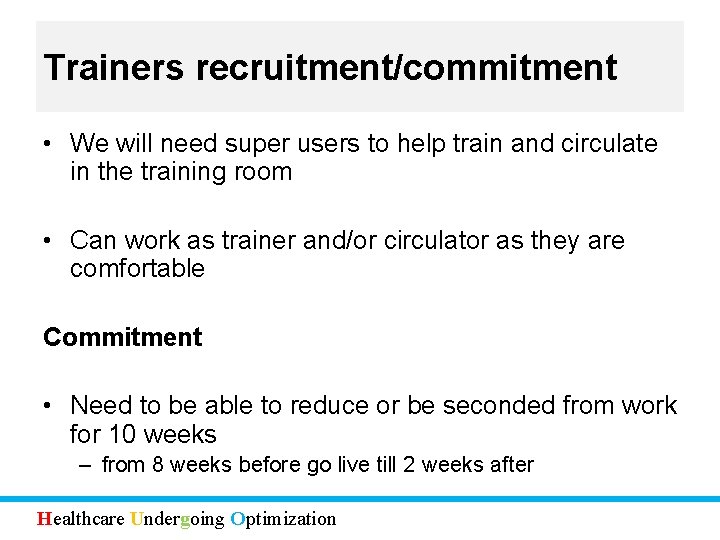 Trainers recruitment/commitment

• We will need super users to help train and circulate in the training room

• Can work as trainer and/or circulator as they are comfortable

Commitment

• Need to be able to reduce or be seconded from work for 10 weeks
– from 8 weeks before go live till 2 weeks after

Healthcare Undergoing Optimization